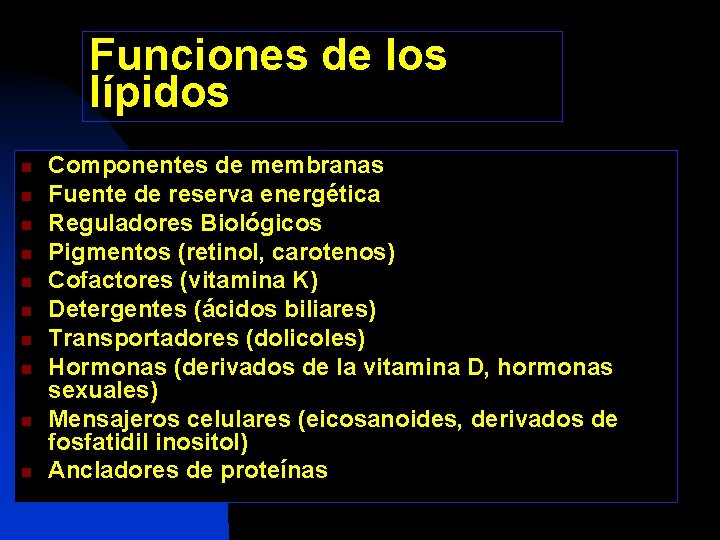 Funciones de los lípidos

- Componentes de membranas
- Fuente de reserva energética
- Reguladores Biológicos
- Pigmentos (retinol, carotenos)
- Cofactores (vitamina K)
- Detergentes (ácidos biliares)
- Transportadores (dolicoles)
- Hormonas (derivados de la vitamina D, hormonas sexuales)
- Mensajeros celulares (eicosanoides, derivados de fosfatidil inositol)
- Ancladores de proteínas